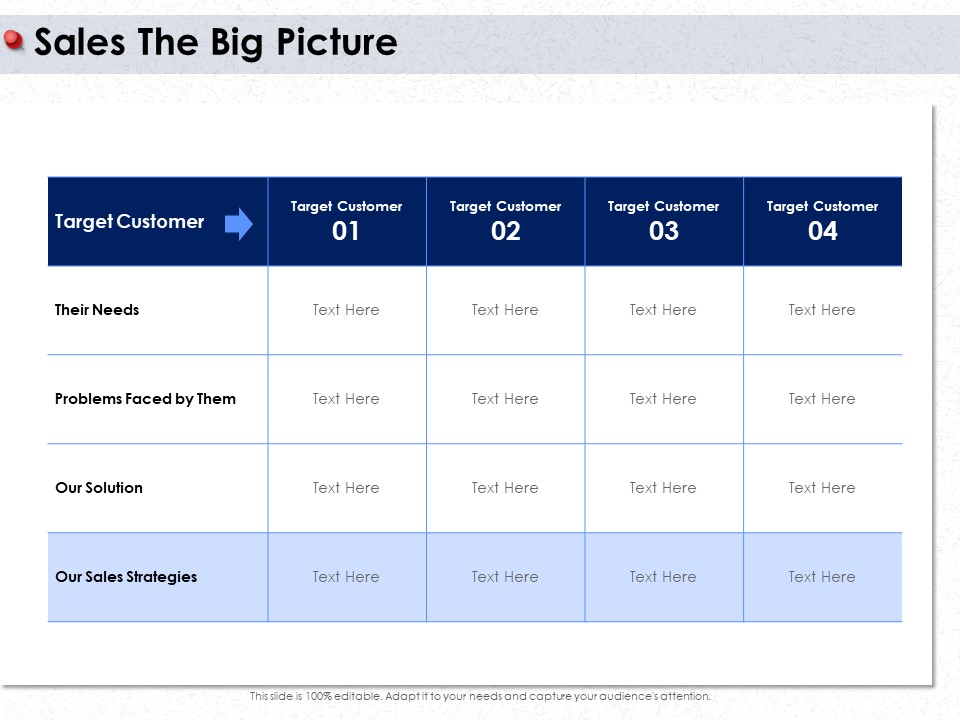 Sales The Big Picture

| Target Customer | Target Customer 01 | Target Customer 02 | Target Customer 03 | Target Customer 04 |
|---|---|---|---|---|
| Their Needs | Text Here | Text Here | Text Here | Text Here |
| Problems Faced by Them | Text Here | Text Here | Text Here | Text Here |
| Our Solution | Text Here | Text Here | Text Here | Text Here |
| Our Sales Strategies | Text Here | Text Here | Text Here | Text Here |

This slide is 100% editable. Adapt it to your needs and capture your audience's attention.